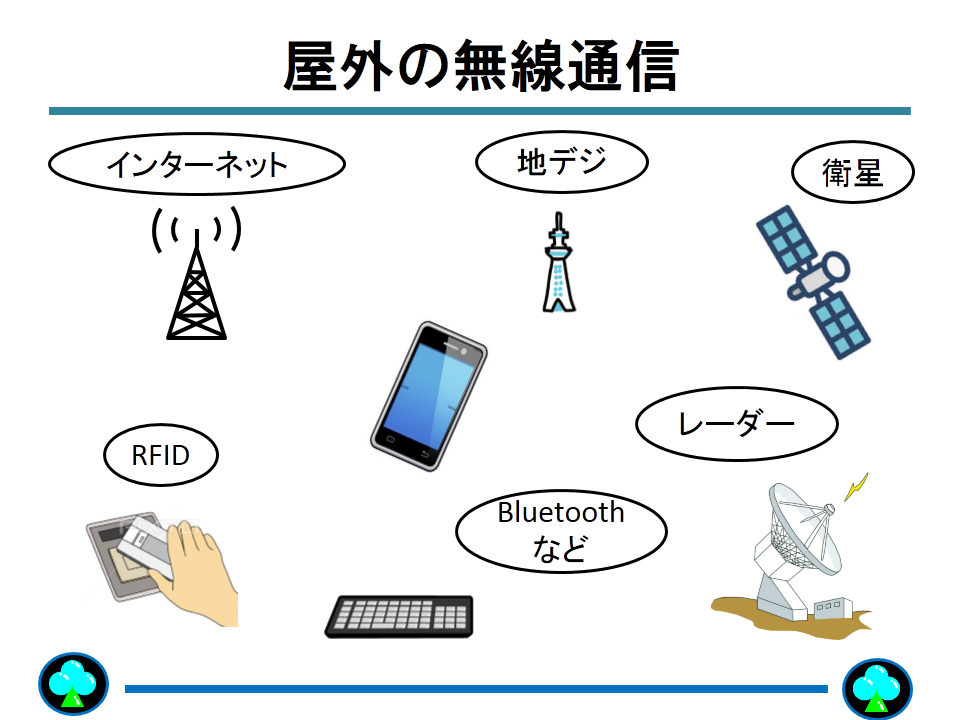 屋外の無線通信

インターネット

地デジ

衛星

レーダー

RFID

Bluetooth
など